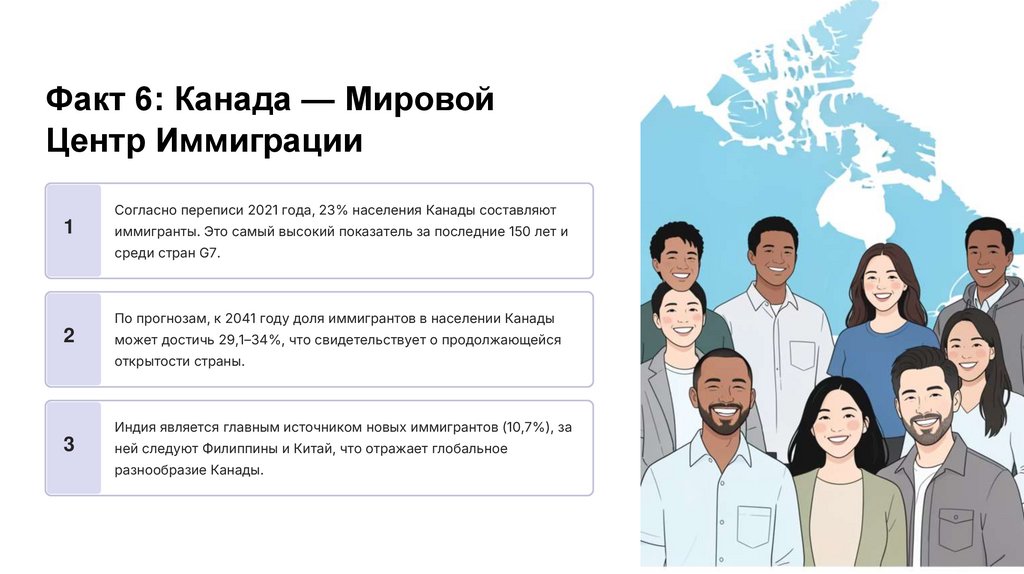 Факт 6: Канада — Мировой Центр Иммиграции

1

Согласно переписи 2021 года, 23% населения Канады составляют иммигранты. Это самый высокий показатель за последние 150 лет и среди стран G7.

2

По прогнозам, к 2041 году доля иммигрантов в населении Канады может достичь 29,1–34%, что свидетельствует о продолжающейся открытости страны.

3

Индия является главным источником новых иммигрантов (10,7%), за ней следуют Филиппины и Китай, что отражает глобальное разнообразие Канады.